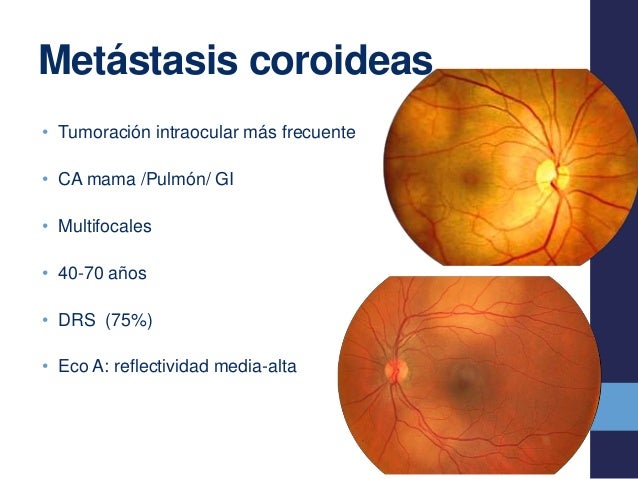 Metástasis coroideas

• Tumoración intraocular más frecuente

• CA mama /Pulmón/ GI

• Multifocales

• 40-70 años

• DRS (75%)

• Eco A: reflectividad media-alta